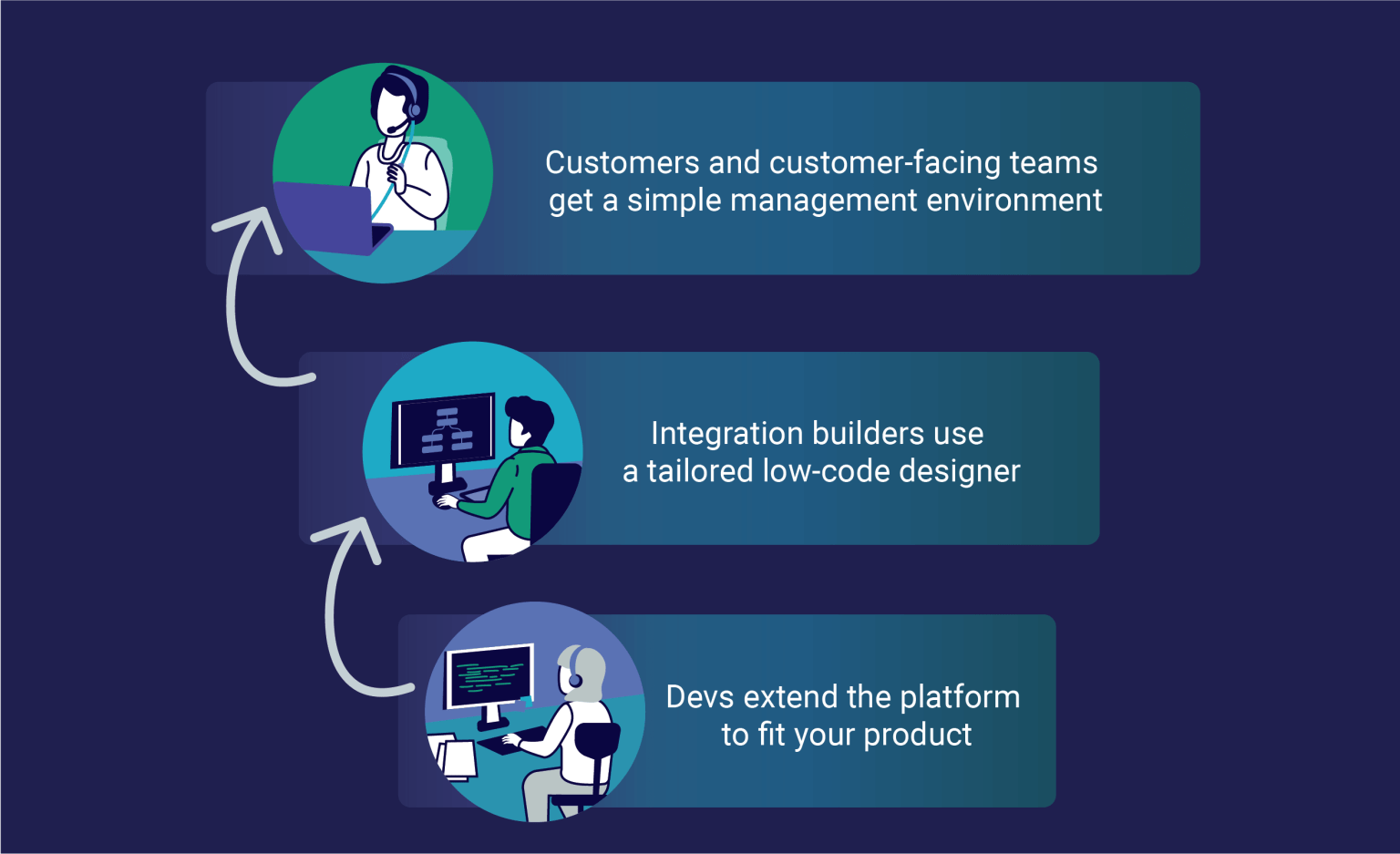 Customers and customer-facing teams get a simple management environment

Integration builders use a tailored low-code designer

Devs extend the platform to fit your product